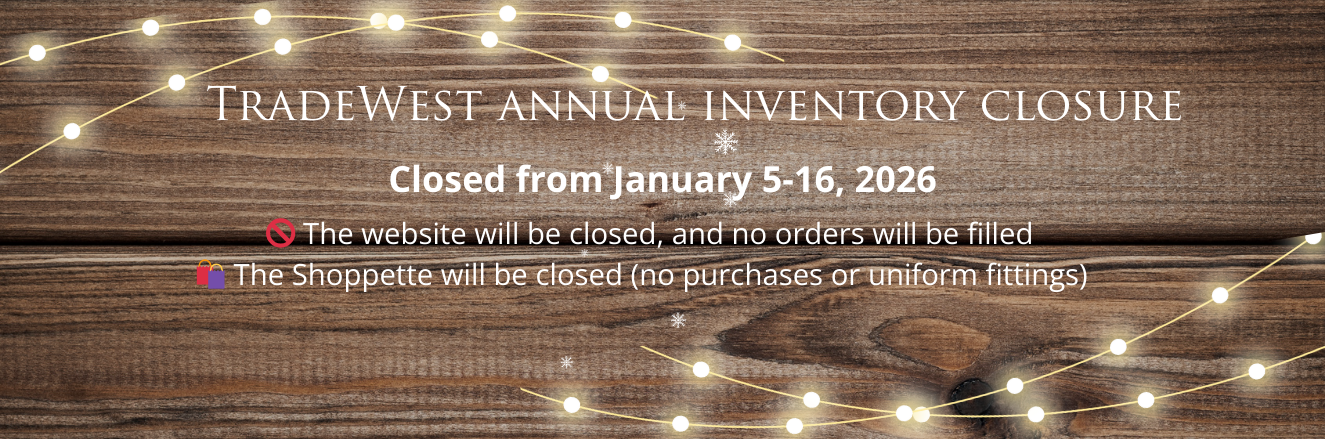 TradeWest annual inventory closure

Closed from January 5-16, 2026

🚫 The website will be closed, and no orders will be filled
🛍️ The Shoppette will be closed (no purchases or uniform fittings)